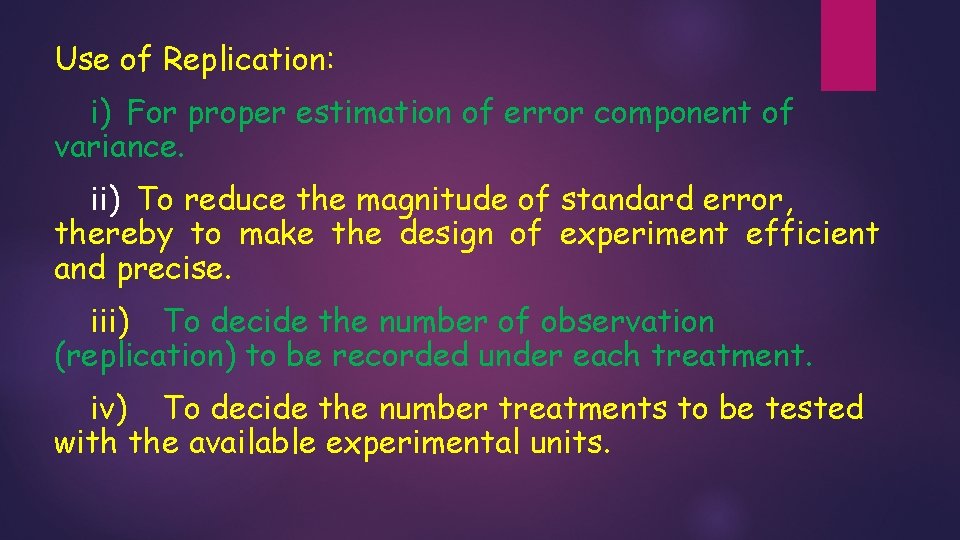 Use of Replication:

i) For proper estimation of error component of variance.

ii) To reduce the magnitude of standard error, thereby to make the design of experiment efficient and precise.

iii) To decide the number of observation (replication) to be recorded under each treatment.

iv) To decide the number treatments to be tested with the available experimental units.